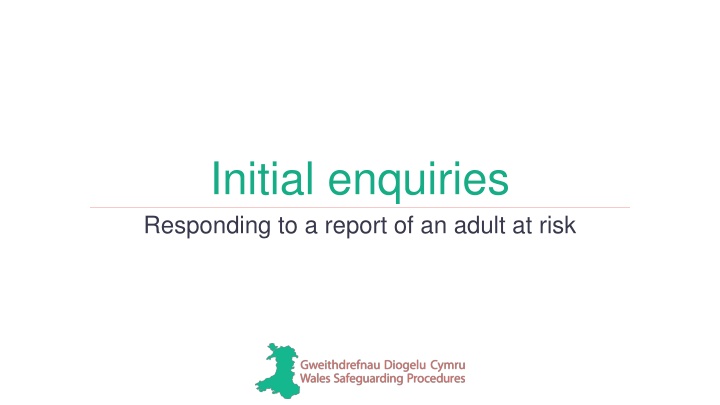 Initial enquiries

Responding to a report of an adult at risk

Gweithdrefnau Diogelu Cymru
Wales Safeguarding Procedures